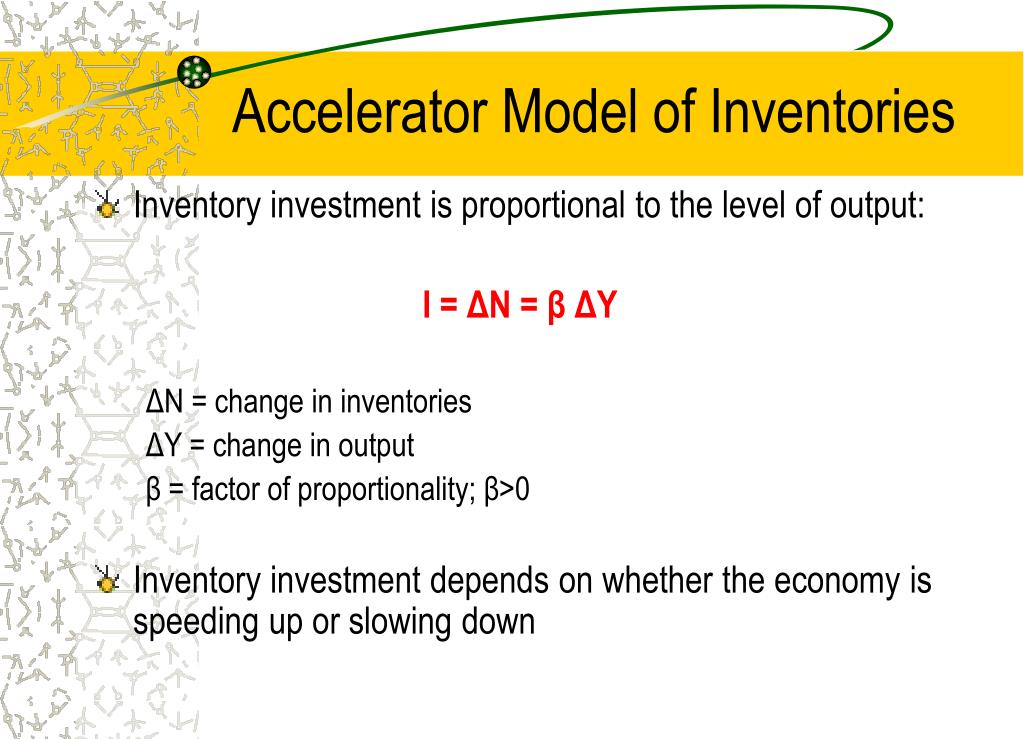 Accelerator Model of Inventories

Inventory investment is proportional to the level of output:

$I = \Delta N = \beta \Delta Y$

$\Delta N$ = change in inventories
$\Delta Y$ = change in output
$\beta$ = factor of proportionality; $\beta>0$

Inventory investment depends on whether the economy is speeding up or slowing down